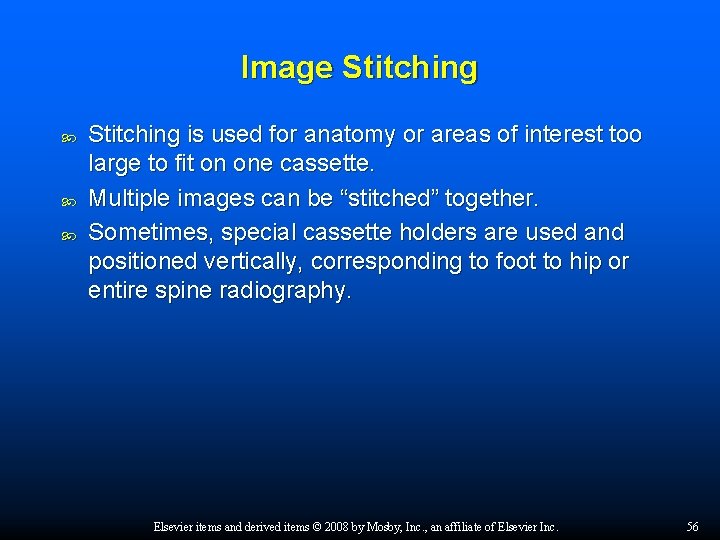 Image Stitching

Stitching is used for anatomy or areas of interest too large to fit on one cassette.

Multiple images can be “stitched” together.

Sometimes, special cassette holders are used and positioned vertically, corresponding to foot to hip or entire spine radiography.

Elsevier items and derived items © 2008 by Mosby, Inc., an affiliate of Elsevier Inc.

56